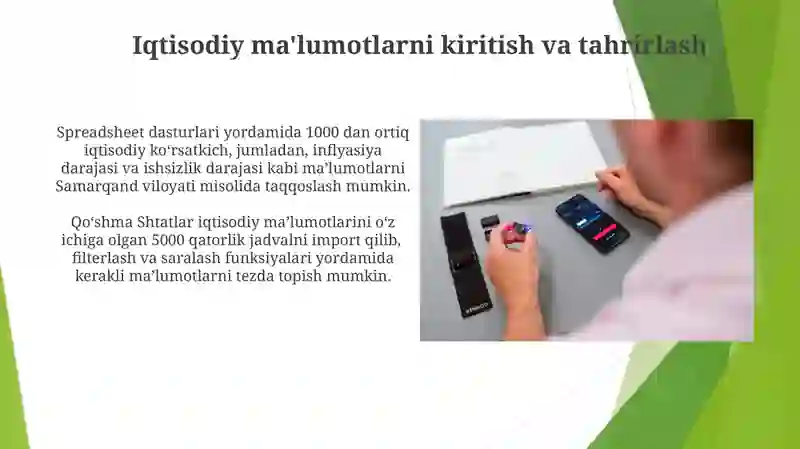 Iqtisodiy ma'lumotlarni kiritish va tahrirlash

Spreadsheet dasturlari yordamida 1000 dan ortiq iqtisodiy ko‘rsatkich, jumladan, inflyasiya darajasi va ishsizlik darajasi kabi ma’lumotlarni Samarqand viloyati misolida taqqoslash mumkin.

Qo‘shma Shtatlar iqtisodiy ma’lumotlarini o‘z ichiga olgan 5000 qatorlik jadvalni import qilib, filterlash va saralash funksiyalari yordamida kerakli ma’lumotlarni tezda topish mumkin.